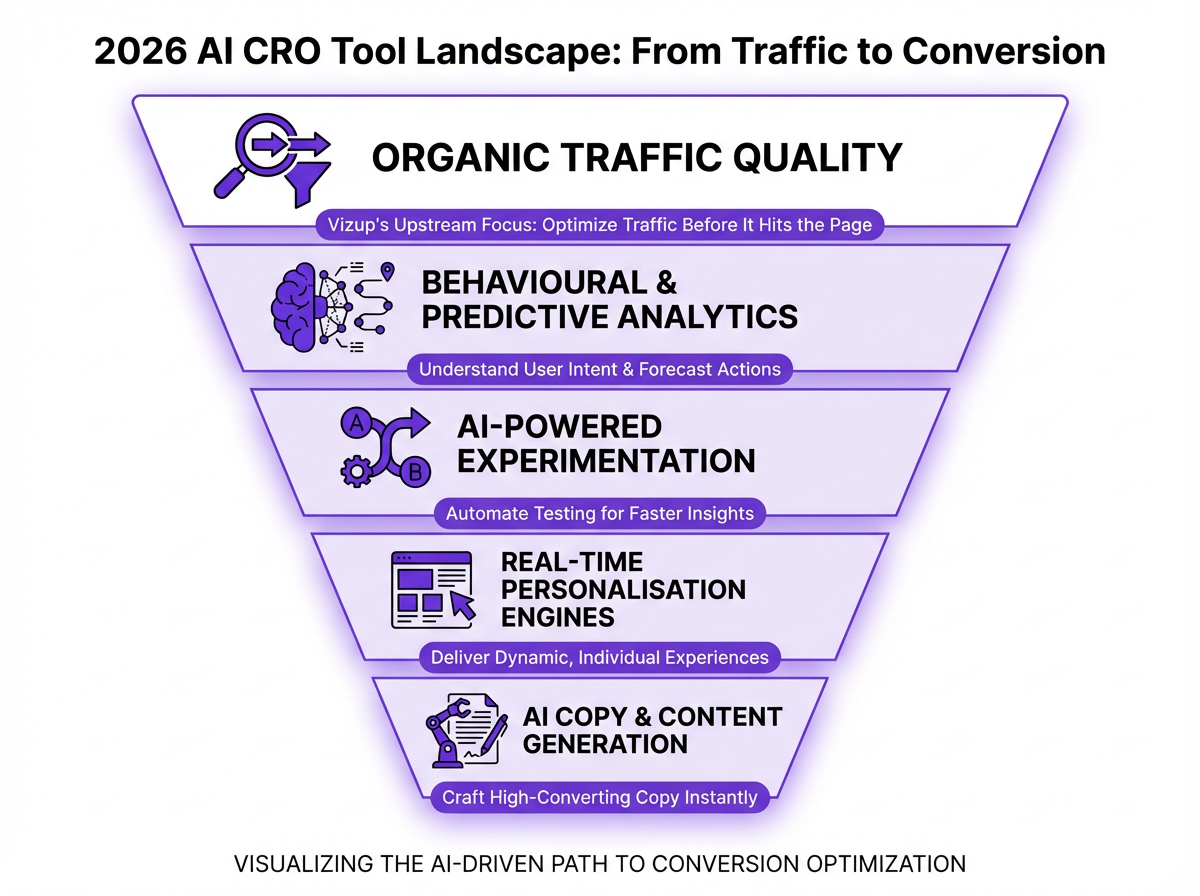 2026 AI CRO Tool Landscape: From Traffic to Conversion

ORGANIC TRAFFIC QUALITY

Vizup's Upstream Focus: Optimize Traffic Before It Hits the Page

BEHAVIOURAL & PREDICTIVE ANALYTICS

Understand User Intent & Forecast Actions

A

B

AI-POWERED EXPERIMENTATION

Automate Testing for Faster Insights

REAL-TIME PERSONALISATION ENGINES

Deliver Dynamic, Individual Experiences

AI COPY & CONTENT GENERATION

Craft High-Converting Copy Instantly

VISUALIZING THE AI-DRIVEN PATH TO CONVERSION OPTIMIZATION